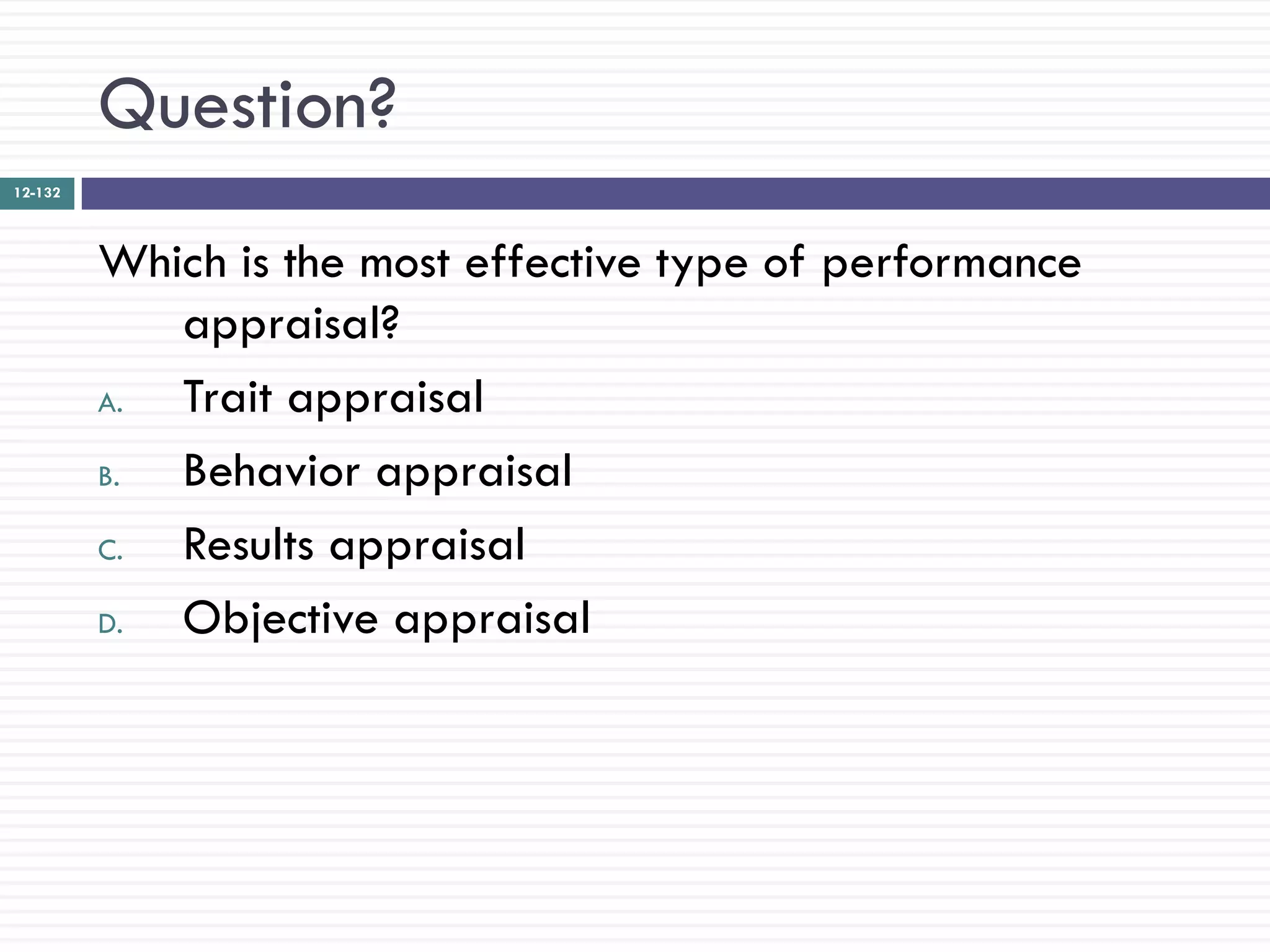 Question?

12-132

Which is the most effective type of performance appraisal?

A. Trait appraisal

B. Behavior appraisal

C. Results appraisal

D. Objective appraisal